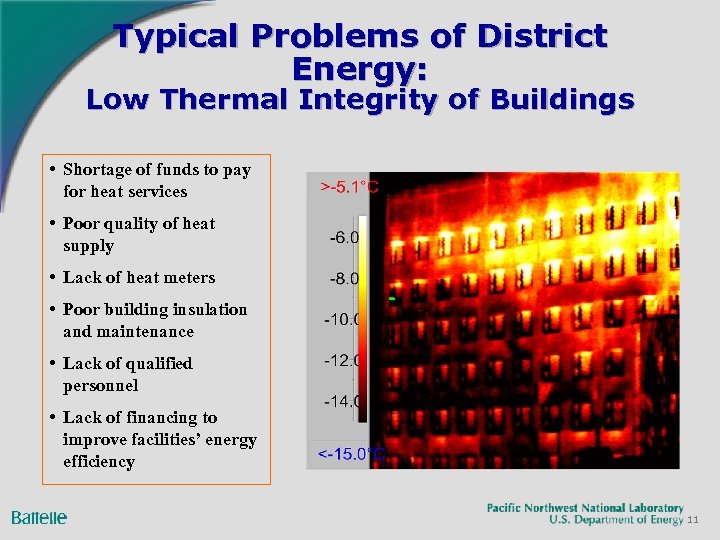 Typical Problems of District Energy:
Low Thermal Integrity of Buildings

• Shortage of funds to pay for heat services
• Poor quality of heat supply
• Lack of heat meters
• Poor building insulation and maintenance
• Lack of qualified personnel
• Lack of financing to improve facilities' energy efficiency

>-5.1°C
-6.0
-8.0
-10.0
-12.0
-14.0
<-15.0°C

Battelle

Pacific Northwest National Laboratory
U.S. Department of Energy 11